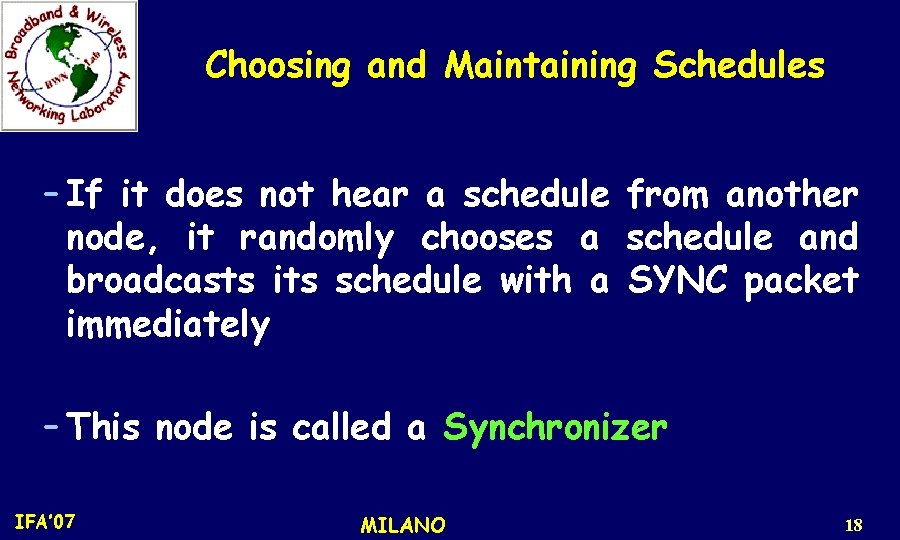 Broadband & Wireless Networking Laboratory
BWN Lab

Choosing and Maintaining Schedules

– If it does not hear a schedule from another node, it randomly chooses a schedule and broadcasts its schedule with a SYNC packet immediately

– This node is called a Synchronizer

IFA'07

MILANO

18